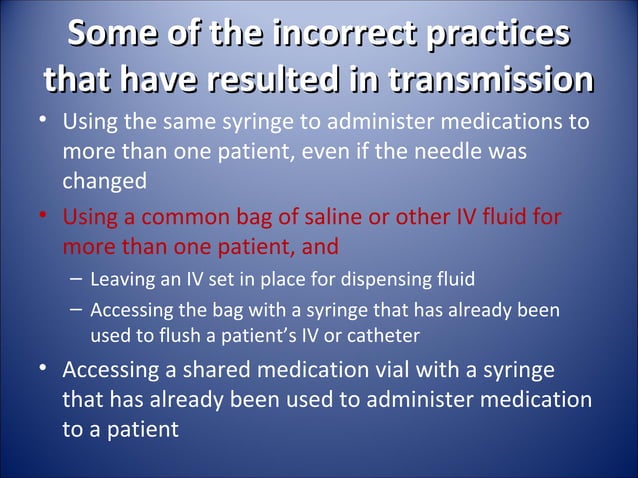 Some of the incorrect practices that have resulted in transmission

• Using the same syringe to administer medications to more than one patient, even if the needle was changed

• Using a common bag of saline or other IV fluid for more than one patient, and

– Leaving an IV set in place for dispensing fluid

– Accessing the bag with a syringe that has already been used to flush a patient's IV or catheter

• Accessing a shared medication vial with a syringe that has already been used to administer medication to a patient